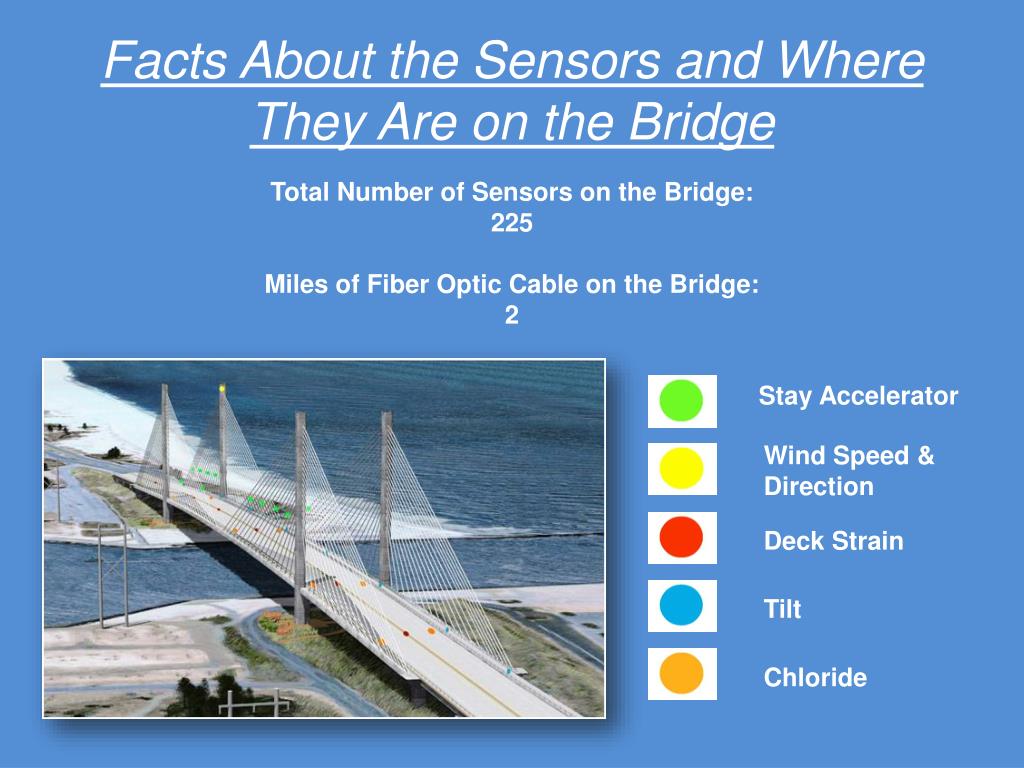 Facts About the Sensors and Where They Are on the Bridge

Total Number of Sensors on the Bridge:
225

Miles of Fiber Optic Cable on the Bridge:
2

Stay Accelerator

Wind Speed & Direction

Deck Strain

Tilt

Chloride